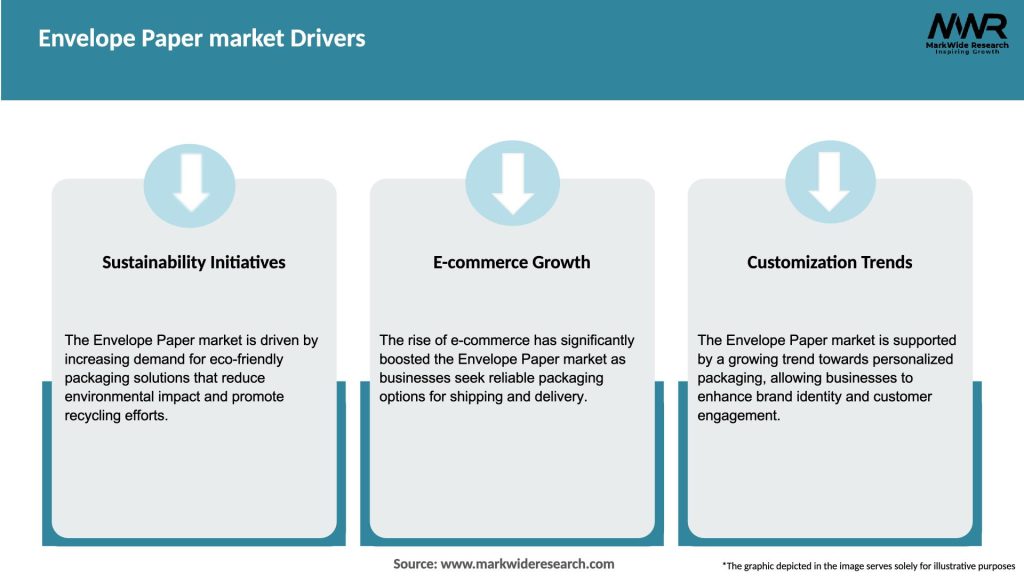 Envelope Paper market Drivers

MWR
MarkWide Research
Inspiring Growth

Sustainability Initiatives

The Envelope Paper market is driven by increasing demand for eco-friendly packaging solutions that reduce environmental impact and promote recycling efforts.

E-commerce Growth

The rise of e-commerce has significantly boosted the Envelope Paper market as businesses seek reliable packaging options for shipping and delivery.

Customization Trends

The Envelope Paper market is supported by a growing trend towards personalized packaging, allowing businesses to enhance brand identity and customer engagement.

Source: www.markwideresearch.com

*The graphic depicted in the image serves solely for illustrative purposes